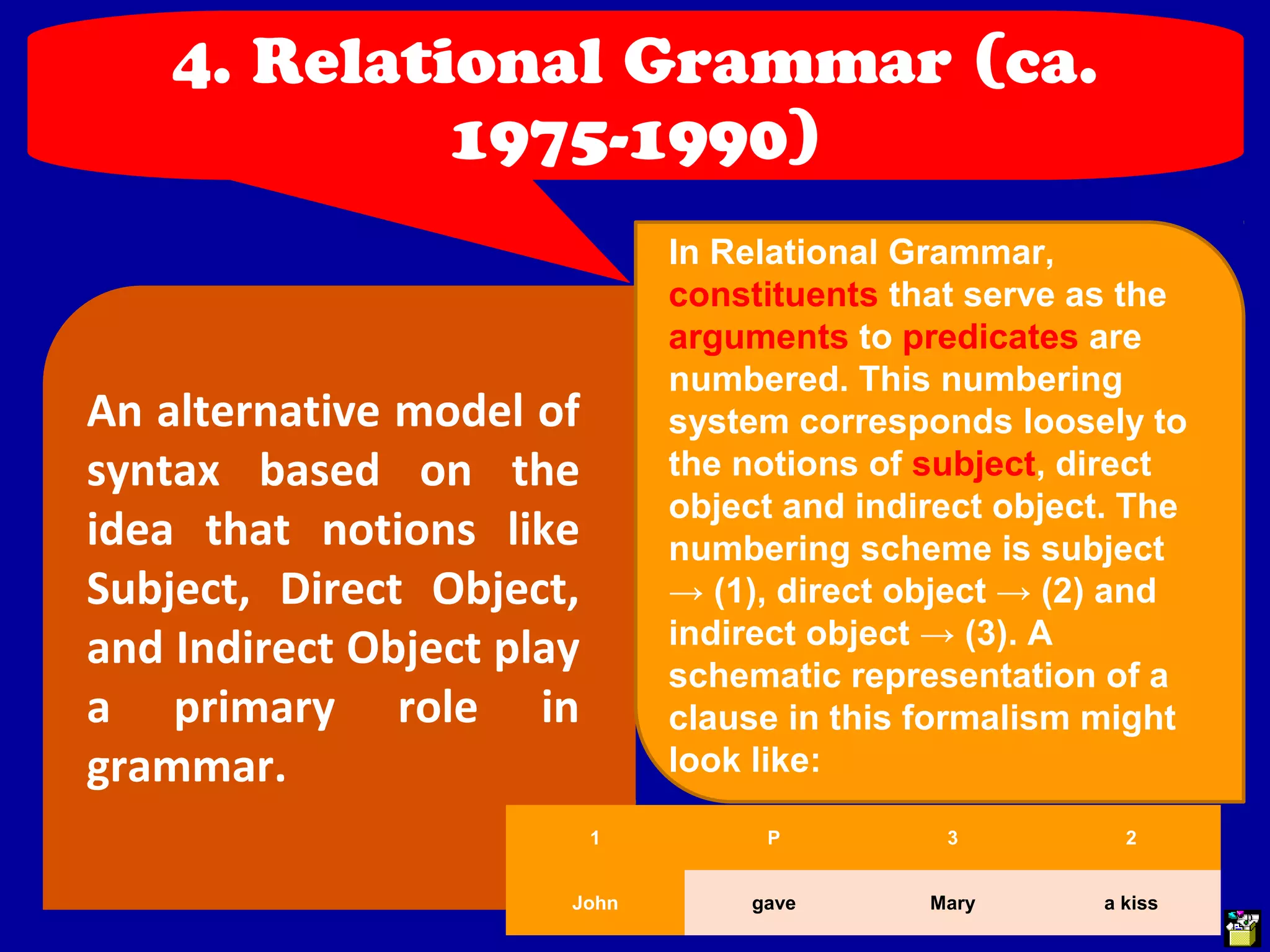 4. Relational Grammar (ca. 1975-1990)

An alternative model of syntax based on the idea that notions like Subject, Direct Object, and Indirect Object play a primary role in grammar.

In Relational Grammar, constituents that serve as the arguments to predicates are numbered. This numbering system corresponds loosely to the notions of subject, direct object and indirect object. The numbering scheme is subject → (1), direct object → (2) and indirect object → (3). A schematic representation of a clause in this formalism might look like:

| 1 | P | 3 | 2 |
|---|---|---|---|
| John | gave | Mary | a kiss |